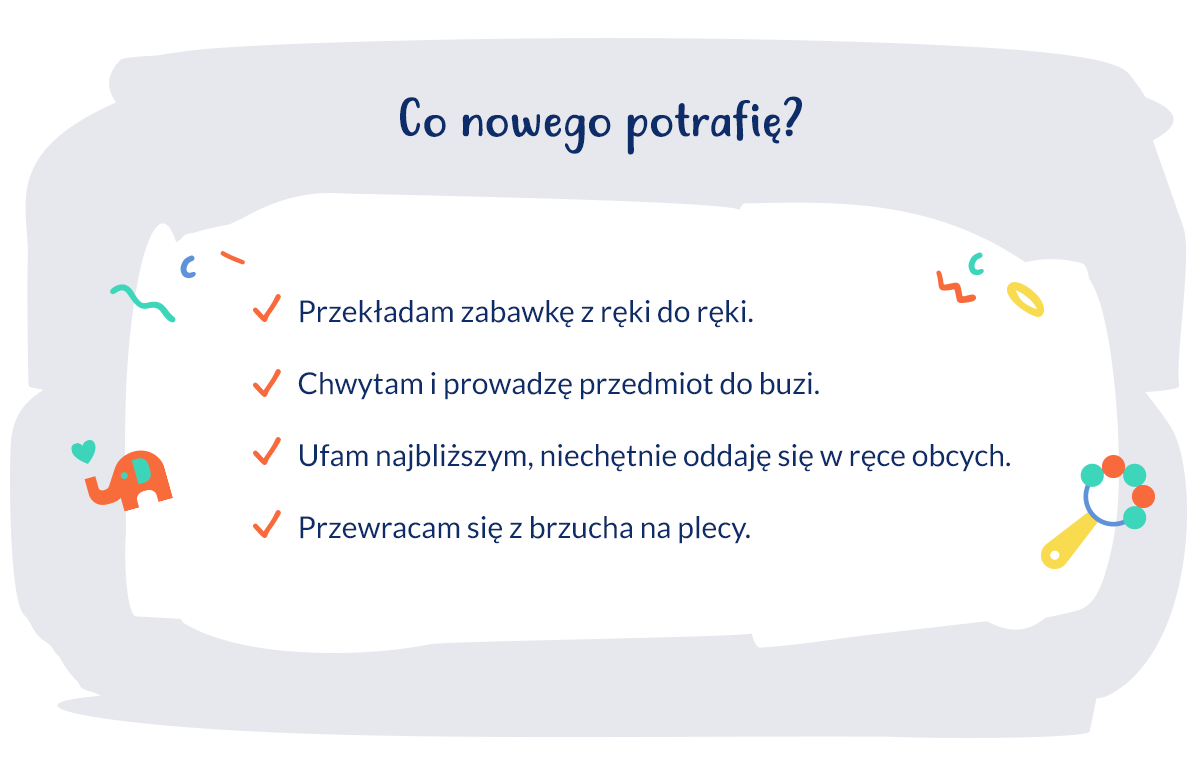 Co nowego potrafię?

✓ Przekładam zabawkę z ręki do ręki.

✓ Chwytam i prowadzę przedmiot do buzi.

✓ Ufam najbliższym, niechętnie oddaję się w ręce obcych.

✓ Przewracam się z brzucha na plecy.